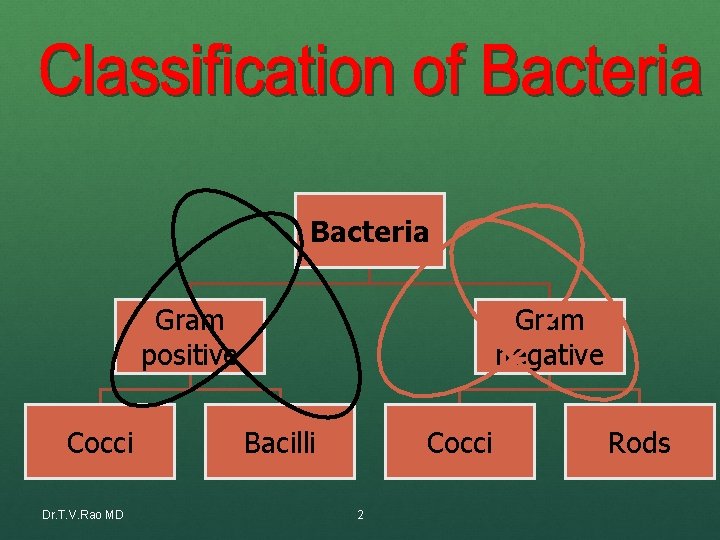 Classification of Bacteria

Bacteria

Gram positive

Gram negative

Cocci

Bacilli

Cocci

Rods

Dr.T.V.Rao MD

2